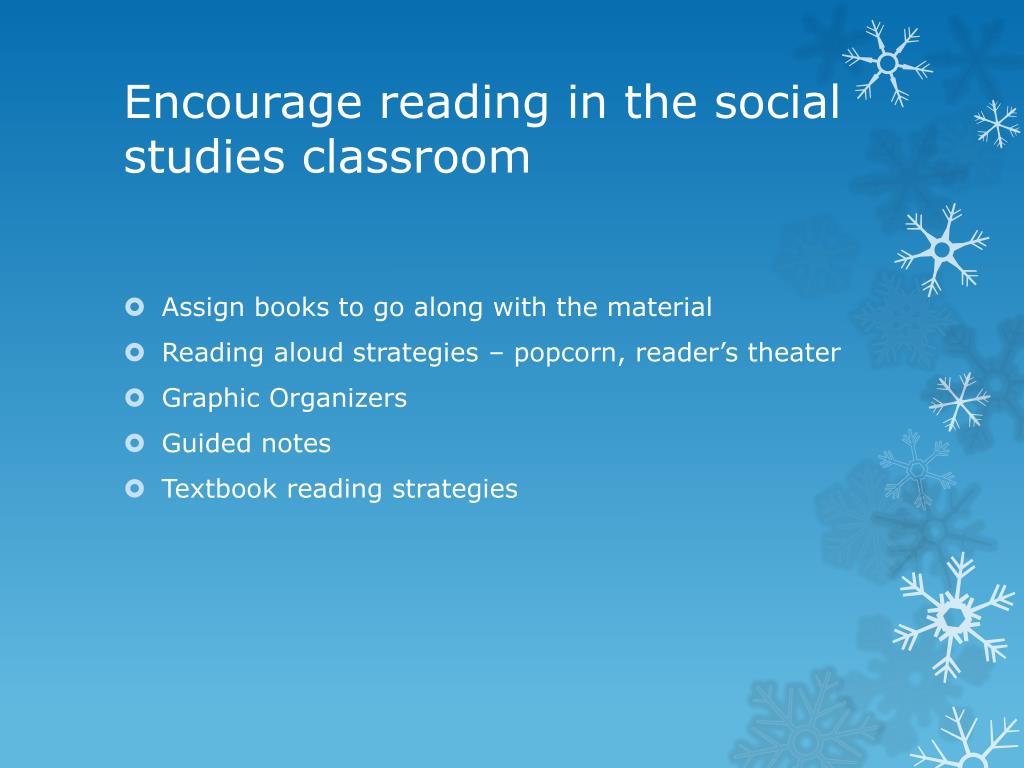 Encourage reading in the social studies classroom

Assign books to go along with the material
Reading aloud strategies – popcorn, reader’s theater
Graphic Organizers
Guided notes
Textbook reading strategies